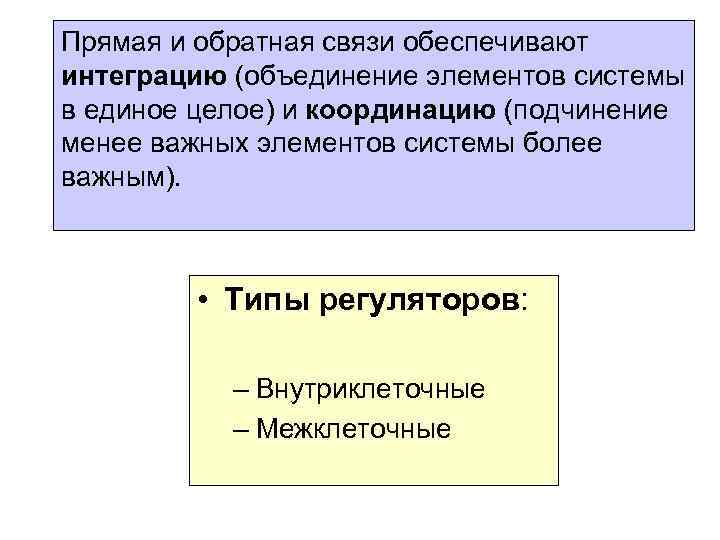 Прямая и обратная связи обеспечивают интеграцию (объединение элементов системы в единое целое) и координацию (подчинение менее важных элементов системы более важным).

• Типы регуляторов:

– Внутриклеточные
– Межклеточные